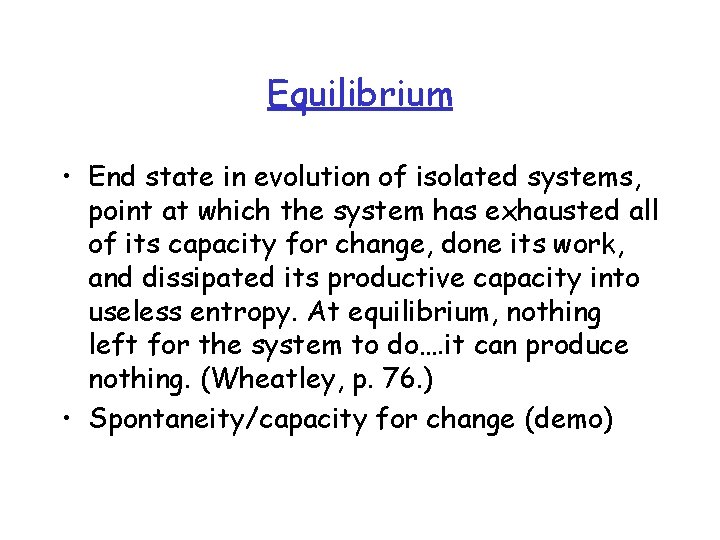 Equilibrium

• End state in evolution of isolated systems, point at which the system has exhausted all of its capacity for change, done its work, and dissipated its productive capacity into useless entropy. At equilibrium, nothing left for the system to do….it can produce nothing. (Wheatley, p. 76.)
• Spontaneity/capacity for change (demo)